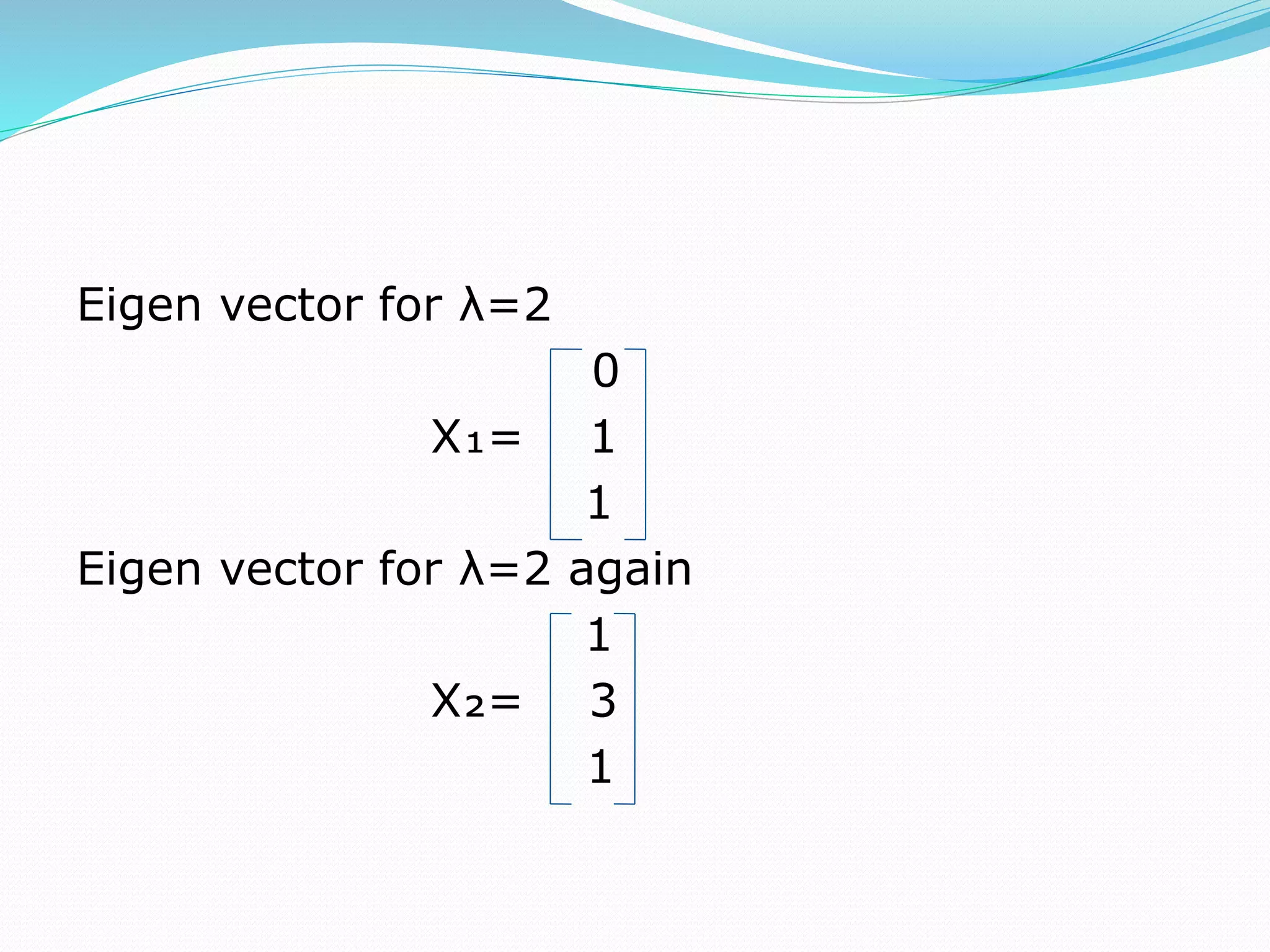 Eigen vector for $\lambda=2$

$X_1 = \begin{bmatrix} 0 \\ 1 \\ 1 \end{bmatrix}$

Eigen vector for $\lambda=2$ again

$X_2 = \begin{bmatrix} 1 \\ 3 \\ 1 \end{bmatrix}$